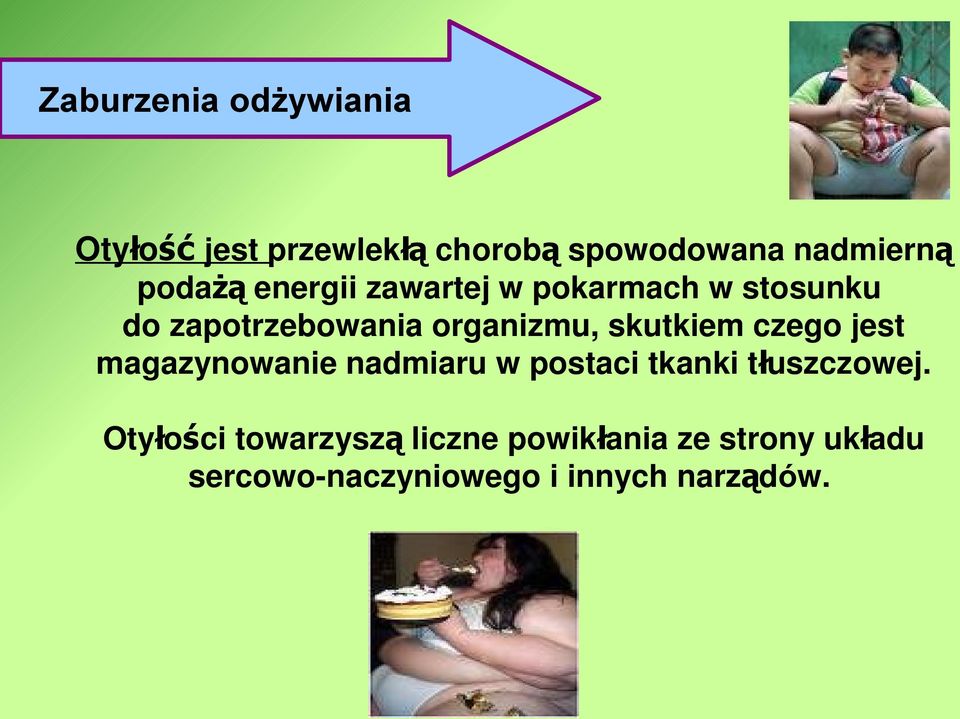 Zaburzenia odżywiania

Otyłość jest przewlekłą chorobą spowodowana nadmierną podażą energii zawartej w pokarmach w stosunku do zapotrzebowania organizmu, skutkiem czego jest magazynowanie nadmiaru w postaci tkanki tłuszczowej.

Otyłości towarzyszą liczne powikłania ze strony układu sercowo-naczyniowego i innych narządów.